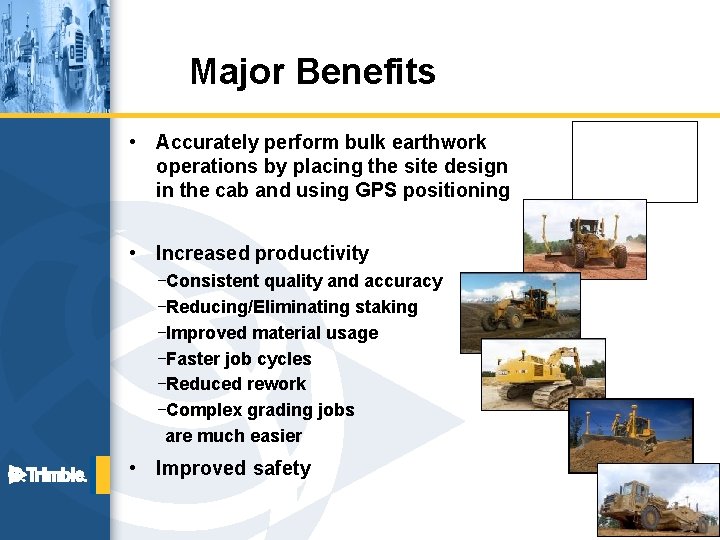 Major Benefits

• Accurately perform bulk earthwork operations by placing the site design in the cab and using GPS positioning

• Increased productivity
–Consistent quality and accuracy
–Reducing/Eliminating staking
–Improved material usage
–Faster job cycles
–Reduced rework
–Complex grading jobs are much easier

• Improved safety

Trimble.